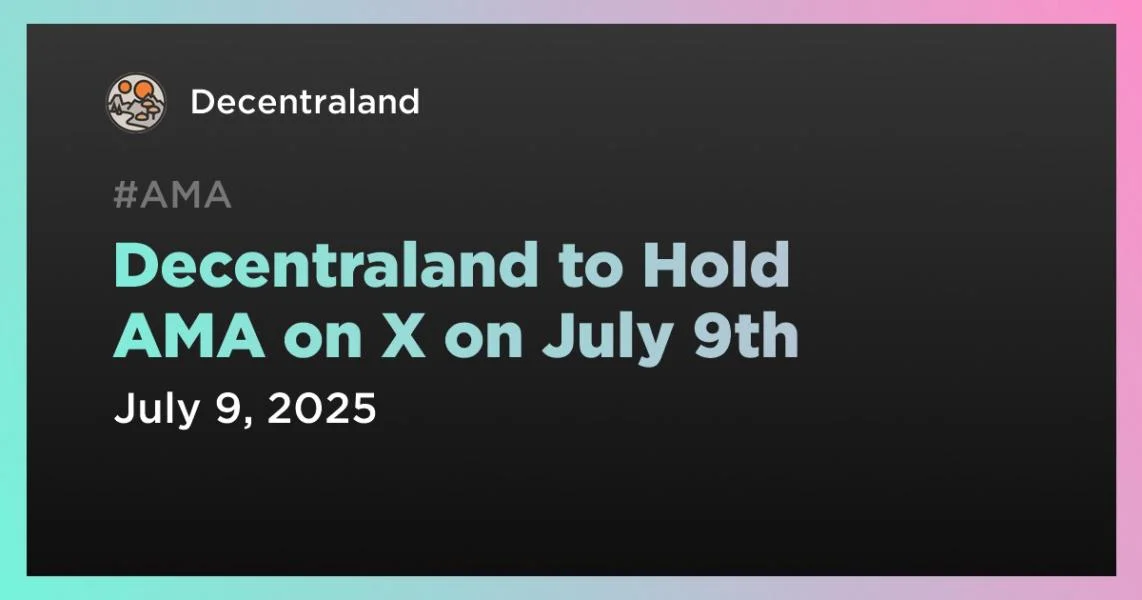 Decentraland

#AMA

Decentraland to Hold AMA on X on July 9th

July 9, 2025